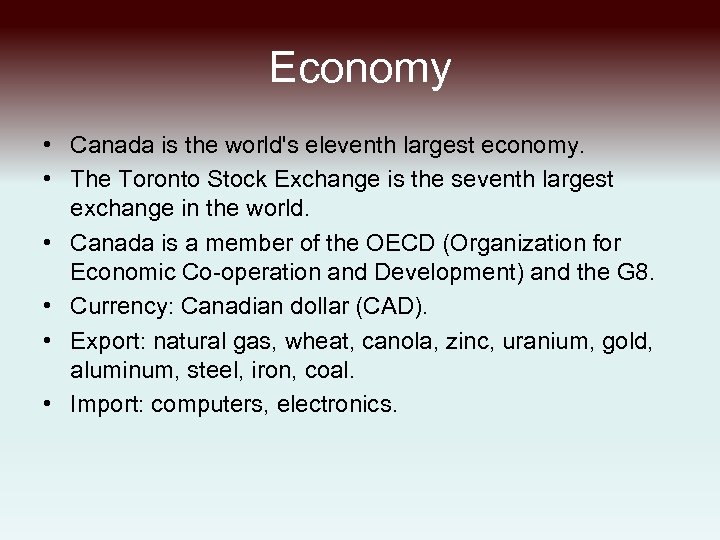 Economy

• Canada is the world's eleventh largest economy.
• The Toronto Stock Exchange is the seventh largest exchange in the world.
• Canada is a member of the OECD (Organization for Economic Co-operation and Development) and the G8.
• Currency: Canadian dollar (CAD).
• Export: natural gas, wheat, canola, zinc, uranium, gold, aluminum, steel, iron, coal.
• Import: computers, electronics.